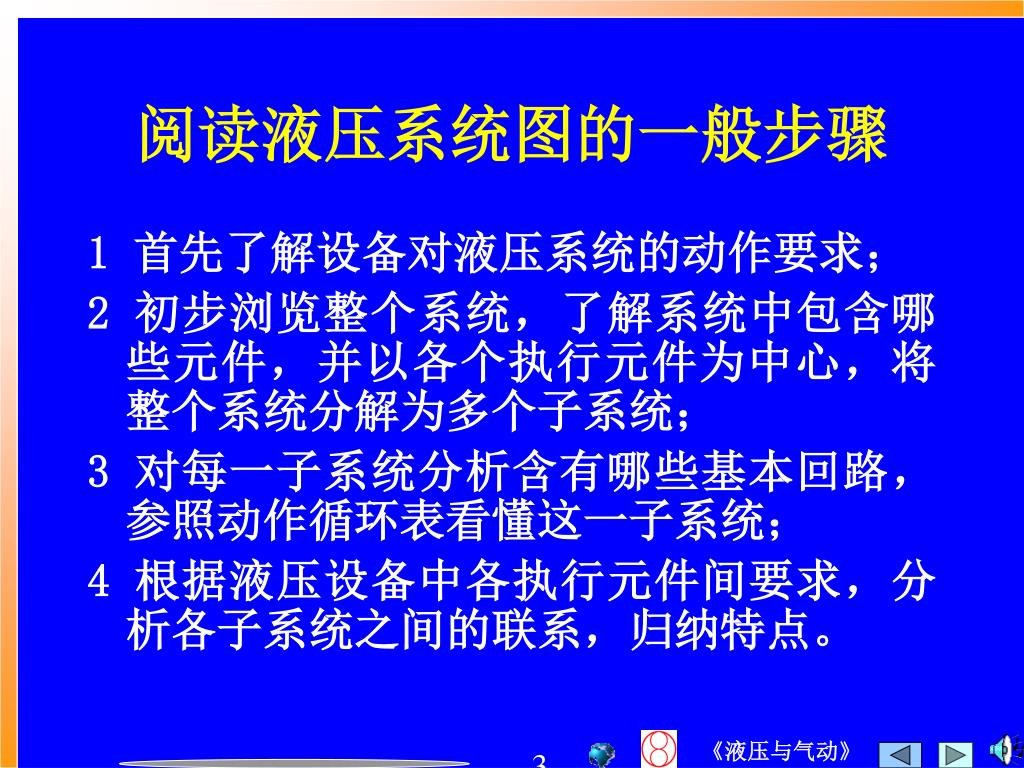 阅读液压系统图的一般步骤

1 首先了解设备对液压系统的动作要求；

2 初步浏览整个系统，了解系统中包含哪些元件，并以各个执行元件为中心，将整个系统分解为多个子系统；

3 对每一子系统分析含有哪些基本回路，参照动作循环表看懂这一子系统；

4 根据液压设备中各执行元件间要求，分析各子系统之间的联系，归纳特点。

3

《液压与气动》